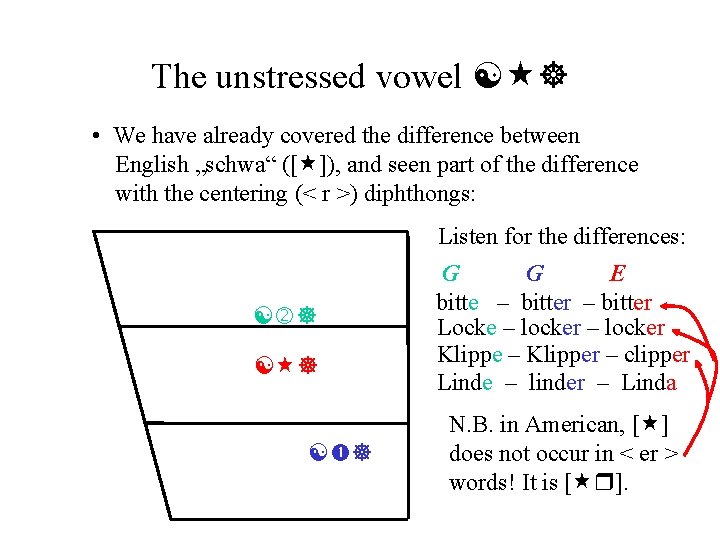 The unstressed vowel ☯★☸

• We have already covered the difference between English „schwa“ ([★]), and seen part of the difference with the centering (< r >) diphthongs:

☯②☸

☯★☸

☯❶☸

Listen for the differences:

G G E

bitte – bitter – bitter
Locke – locker – locker
Klippe – Klipper – clipper
Linde – linder – Linda

N.B. in American, [★] does not occur in < er > words! It is [★❒].